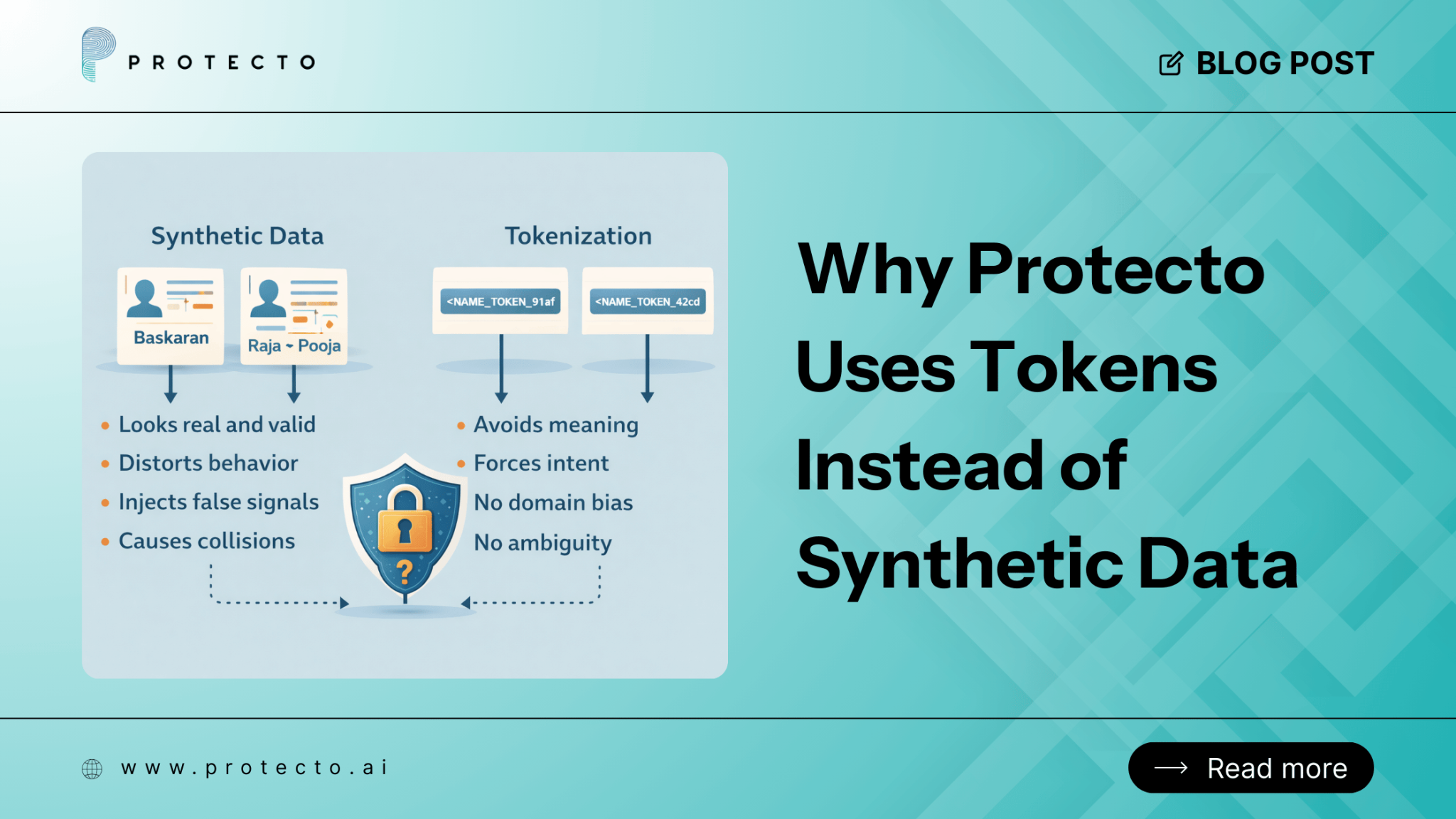 PROTECTO

BLOG POST

Synthetic Data

Baskaran

Raja - Pooja

• Looks real and valid
• Distorts behavior
• Injects false signals
• Causes collisions

Tokenization

<NAME_TOKEN_91af

<NAME_TOKEN_42cd

• Avoids meaning
• Forces intent
No domain bias
No ambiguity

?

Why Protecto Uses Tokens Instead of Synthetic Data

www.protecto.ai

Read more